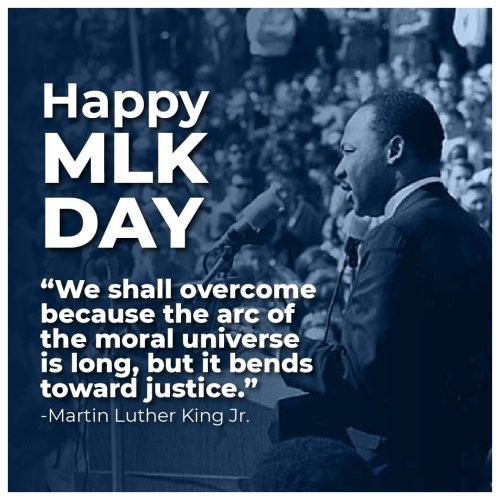 Happy
MLK
DAY

“We shall overcome because the arc of the moral universe is long, but it bends toward justice.”
-Martin Luther King Jr.